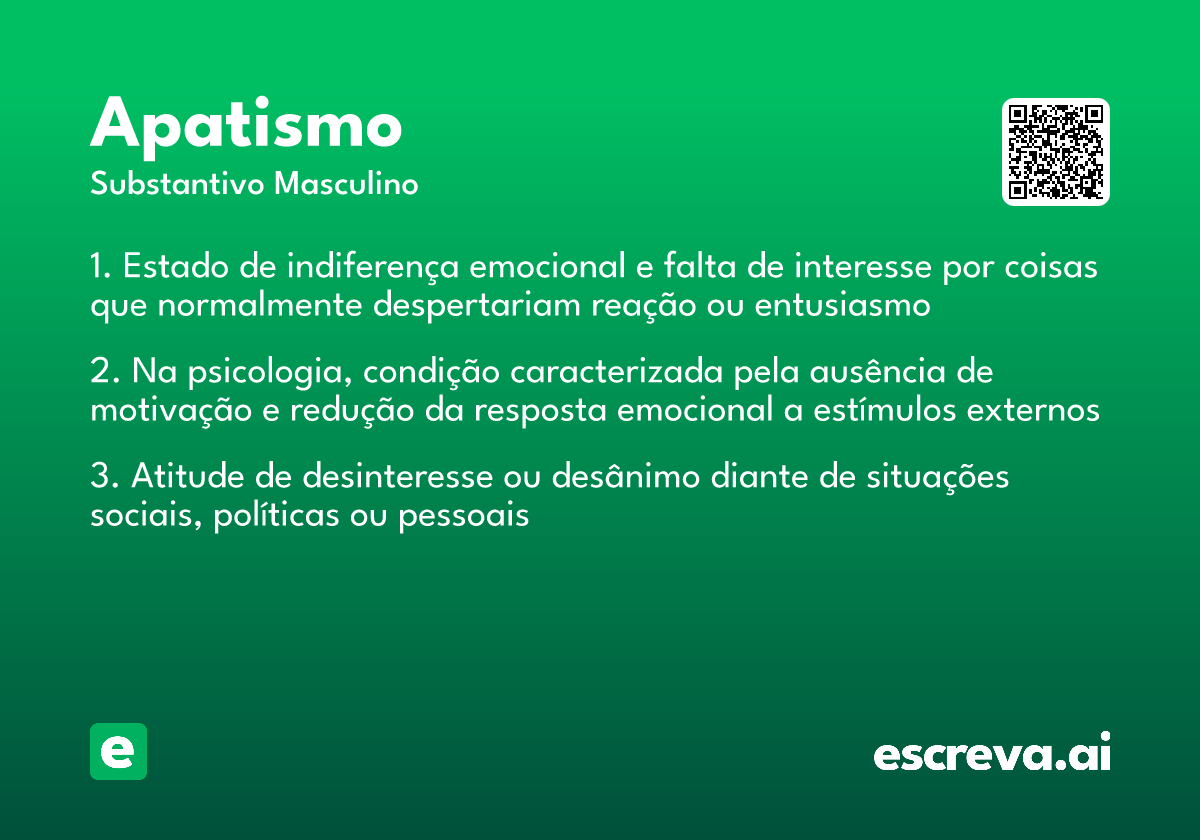 Apatismo
Substantivo Masculino

1. Estado de indiferença emocional e falta de interesse por coisas que normalmente despertariam reação ou entusiasmo

2. Na psicologia, condição caracterizada pela ausência de motivação e redução da resposta emocional a estímulos externos

3. Atitude de desinteresse ou desânimo diante de situações sociais, políticas ou pessoais

e

escreva.ai